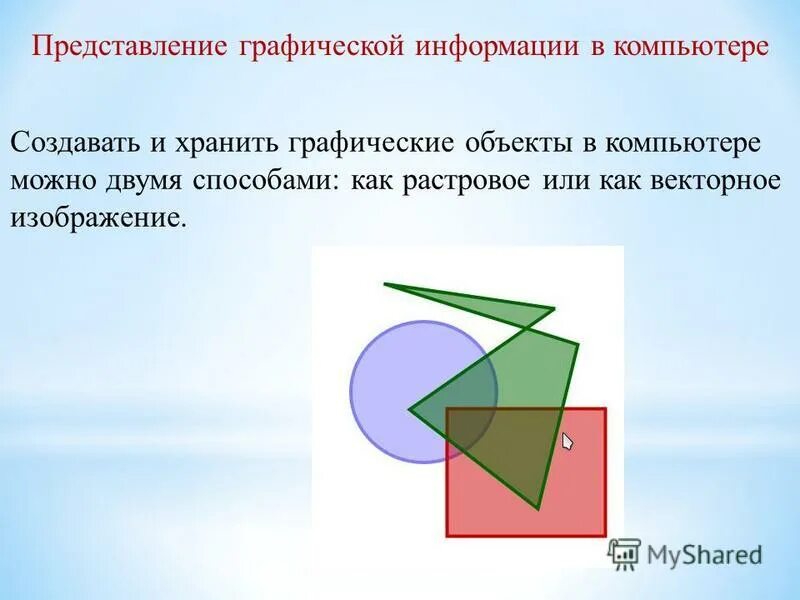 Представление графической информации в компьютере

Создавать и хранить графические объекты в компьютере можно двумя способами: как растровое или как векторное изображение.

MyShared